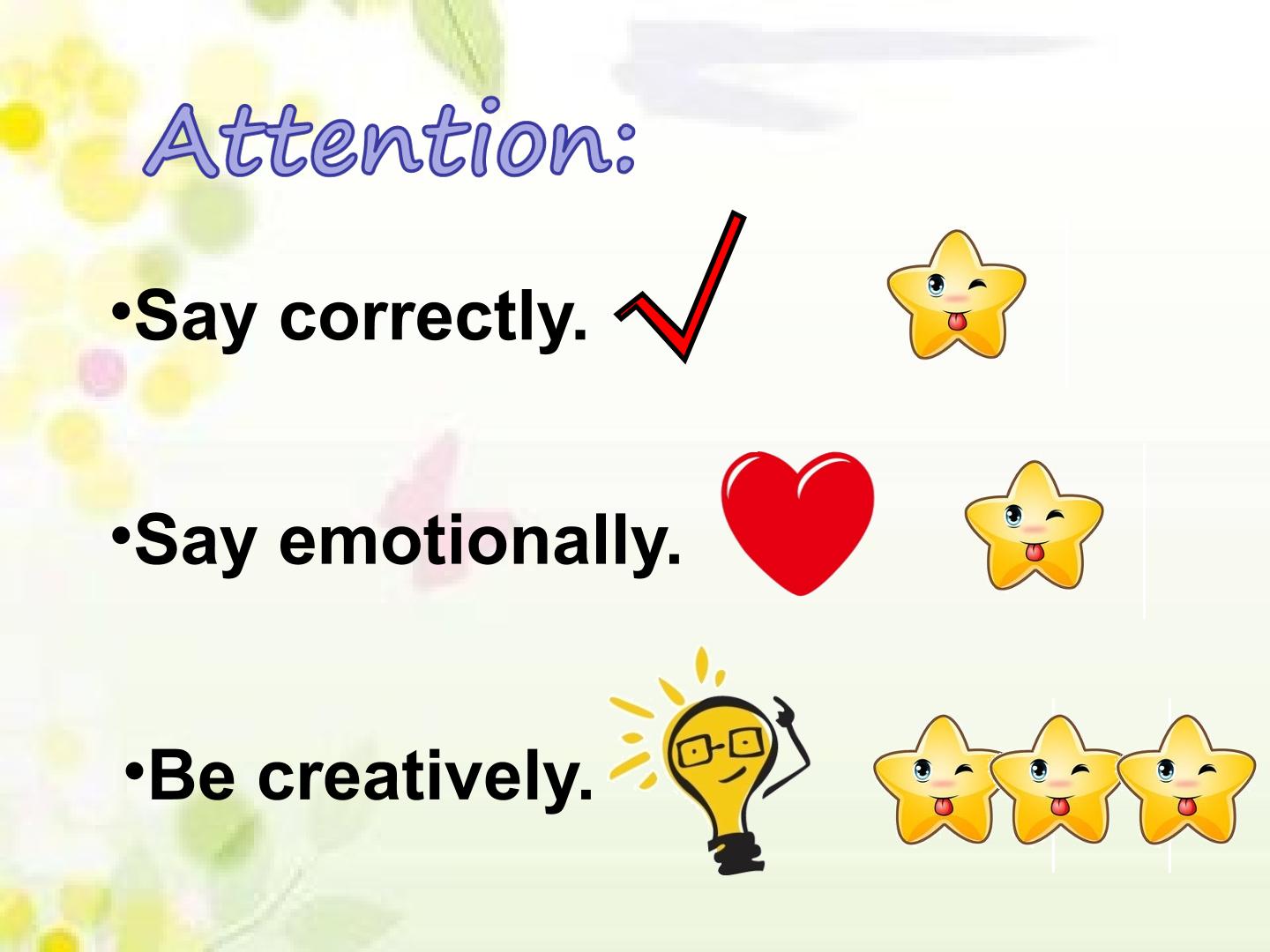 Attention:

• Say correctly.

• Say emotionally.

• Be creatively.